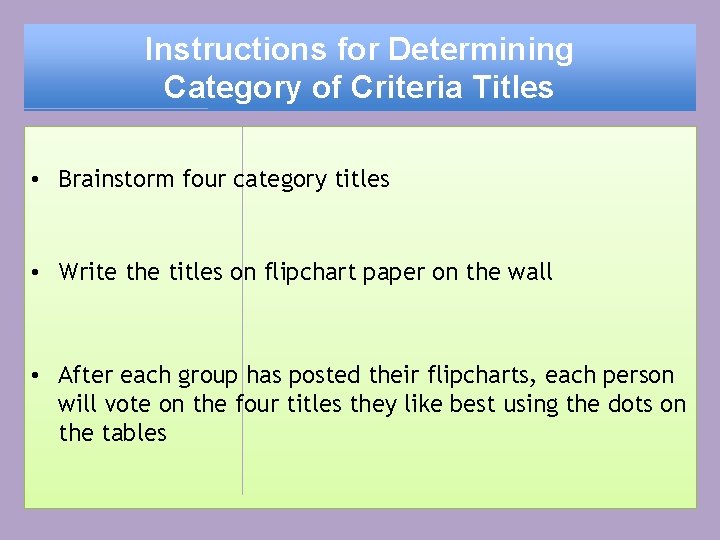 Instructions for Determining Category of Criteria Titles

• Brainstorm four category titles

• Write the titles on flipchart paper on the wall

• After each group has posted their flipcharts, each person will vote on the four titles they like best using the dots on the tables